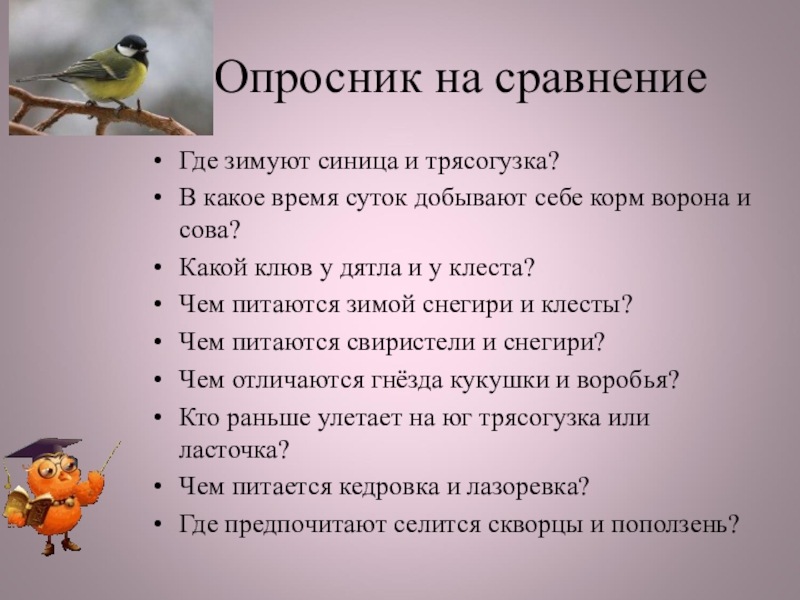 Опросник на сравнение

• Где зимуют синица и трясогузка?
• В какое время суток добывают себе корм ворона и сова?
• Какой клюв у дятла и у клеста?
• Чем питаются зимой снегири и клесты?
• Чем питаются свиристели и снегири?
• Чем отличаются гнёзда кукушки и воробья?
• Кто раньше улетает на юг трясогузка или ласточка?
• Чем питается кедровка и лазоревка?
• Где предпочитают селится скворцы и поползень?